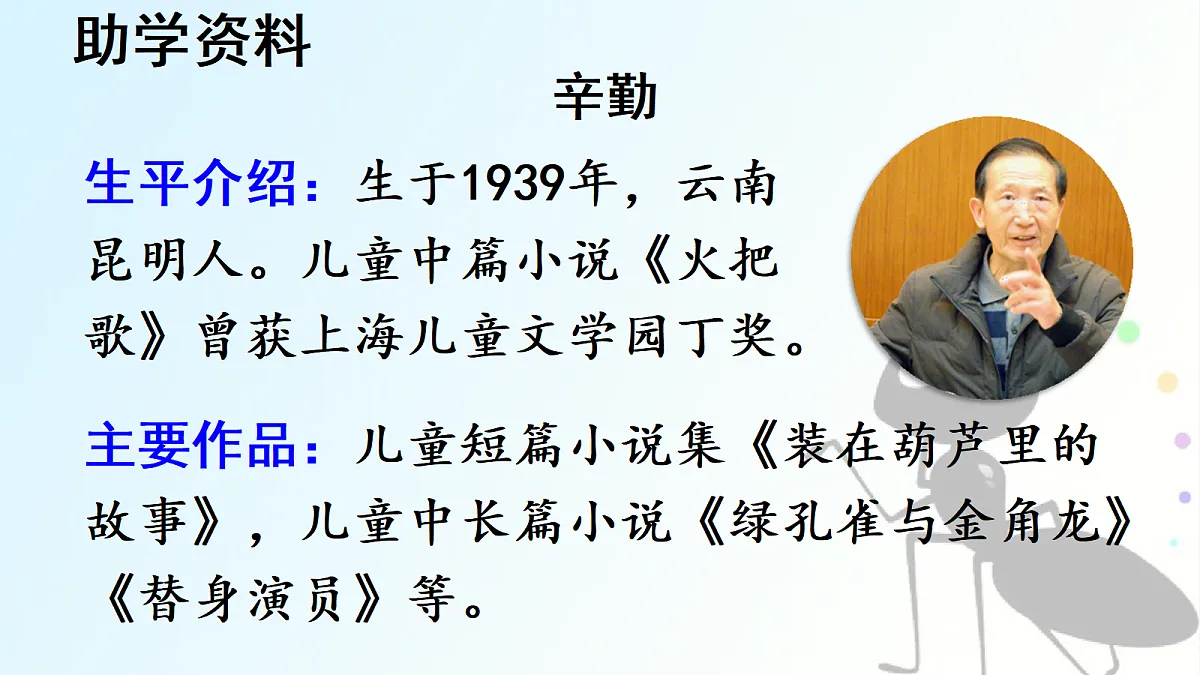 助学资料

辛勤

生平介绍：生于1939年，云南昆明人。儿童中篇小说《火把歌》曾获上海儿童文学园丁奖。

主要作品：儿童短篇小说集《装在葫芦里的故事》，儿童中长篇小说《绿孔雀与金角龙》《替身演员》等。